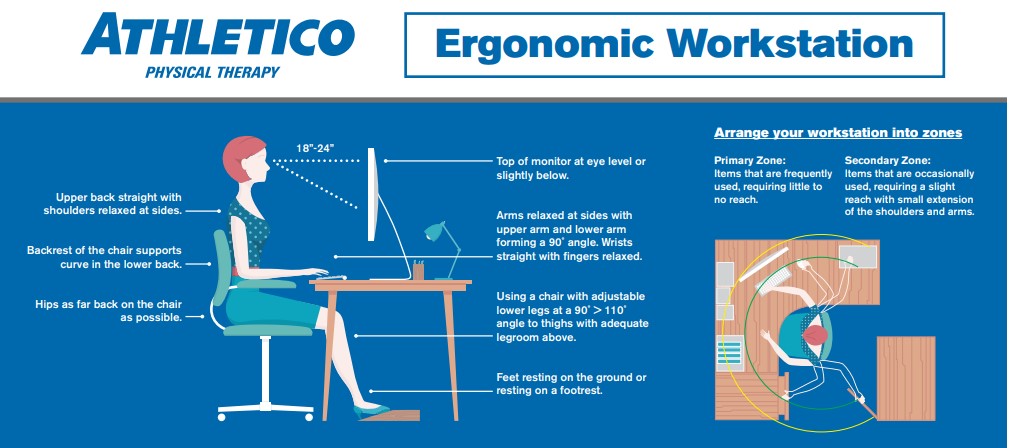 ATHLETICO
PHYSICAL THERAPY

Ergonomic Workstation

18"-24"

Upper back straight with shoulders relaxed at sides.

Backrest of the chair supports curve in the lower back.

Hips as far back on the chair as possible.

Top of monitor at eye level or slightly below.

Arms relaxed at sides with upper arm and lower arm forming a 90˚ angle. Wrists straight with fingers relaxed.

Using a chair with adjustable lower legs at a 90˚ > 110˚ angle to thighs with adequate legroom above.

Feet resting on the ground or resting on a footrest.

Arrange your workstation into zones

Primary Zone:
Items that are frequently used, requiring little to no reach.

Secondary Zone:
Items that are occasionally used, requiring a slight reach with small extension of the shoulders and arms.